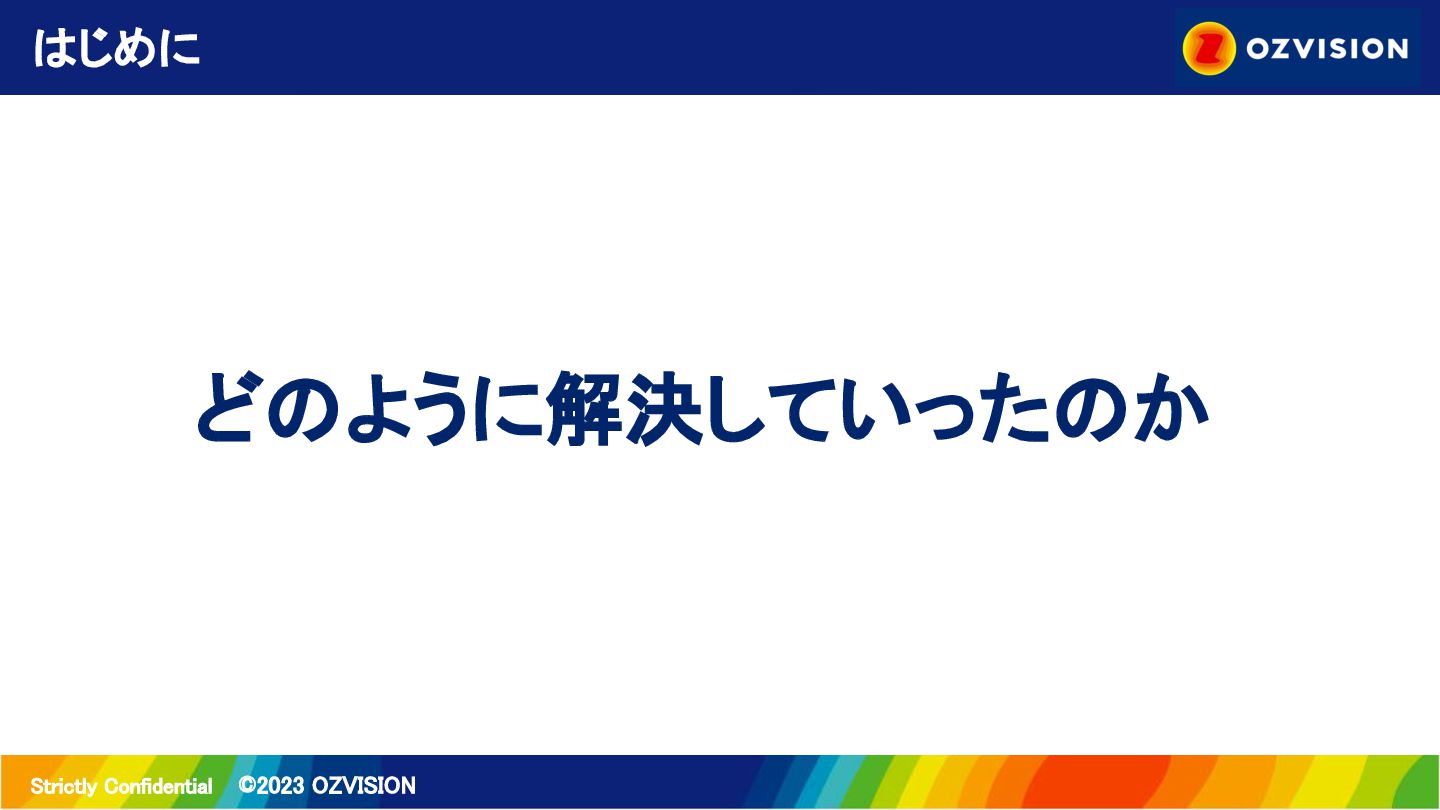 はじめに

OZVISION

どのように解決していったのか

Strictly Confidential ©2023 OZVISION